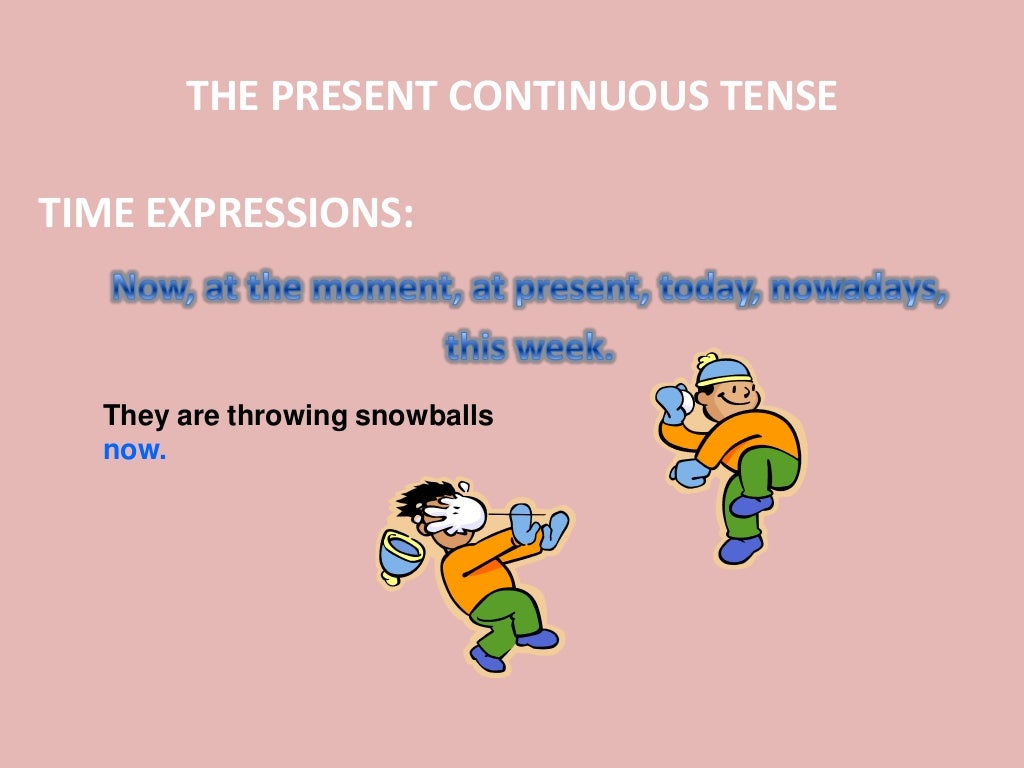 THE PRESENT CONTINUOUS TENSE

TIME EXPRESSIONS:

Now, at the moment, at present, today, nowadays, this week.

They are throwing snowballs now.